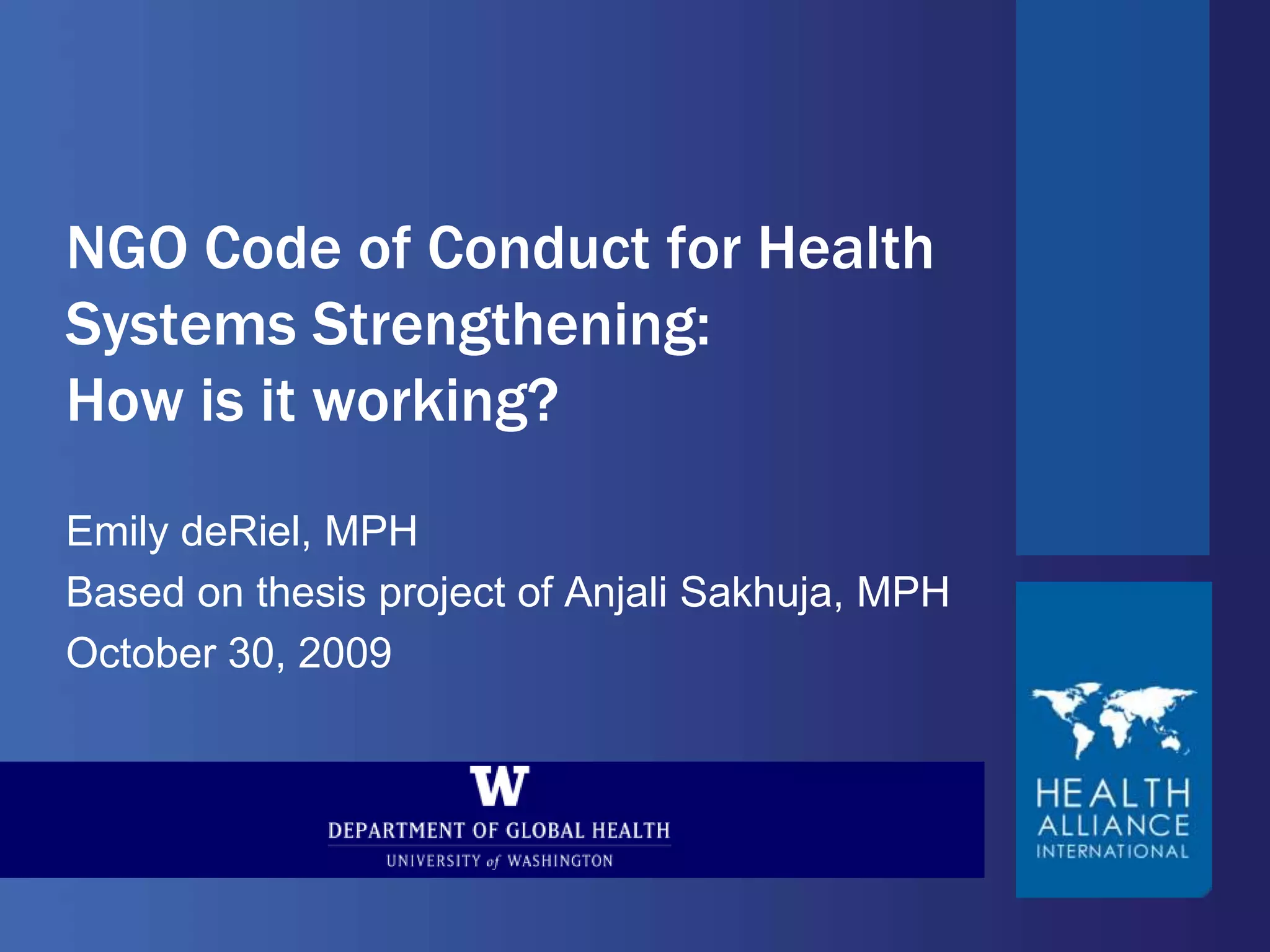 NGO Code of Conduct for Health Systems Strengthening:
How is it working?

Emily deRiel, MPH
Based on thesis project of Anjali Sakhuja, MPH
October 30, 2009

W
DEPARTMENT OF GLOBAL HEALTH
UNIVERSITY of WASHINGTON

HEALTH
ALLIANCE
INTERNATIONAL